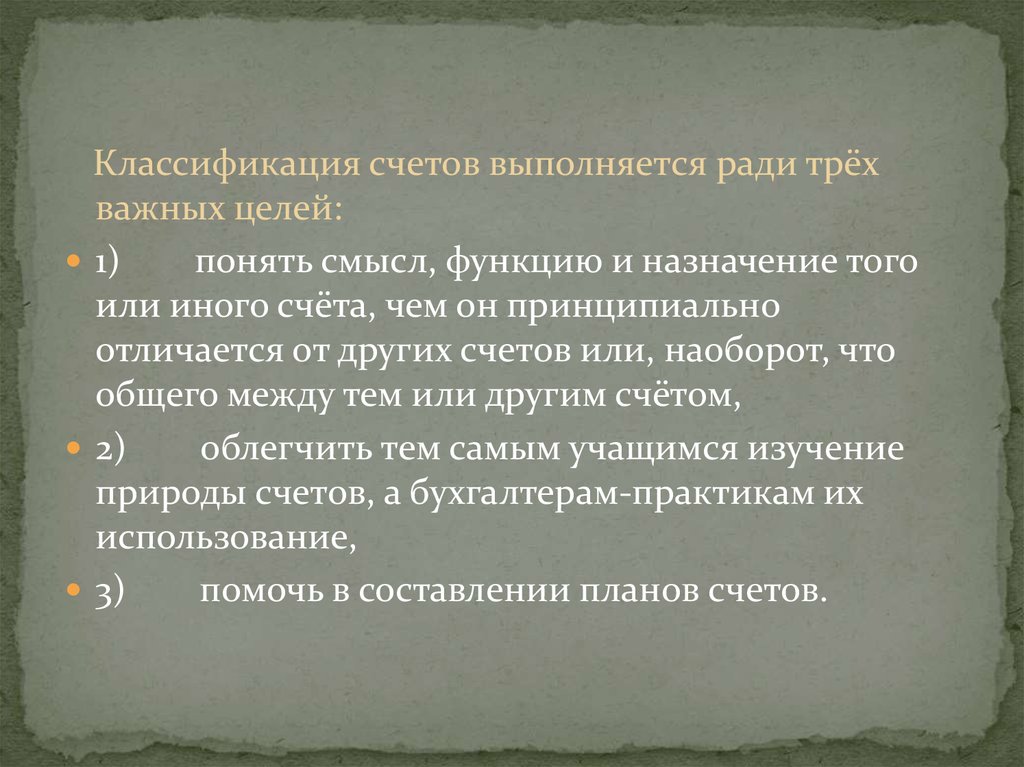 Классификация счетов выполняется ради трёх важных целей:

1) понять смысл, функцию и назначение того или иного счёта, чем он принципиально отличается от других счетов или, наоборот, что общего между тем или другим счётом,

2) облегчить тем самым учащимся изучение природы счетов, а бухгалтерам-практикам их использование,

3) помочь в составлении планов счетов.